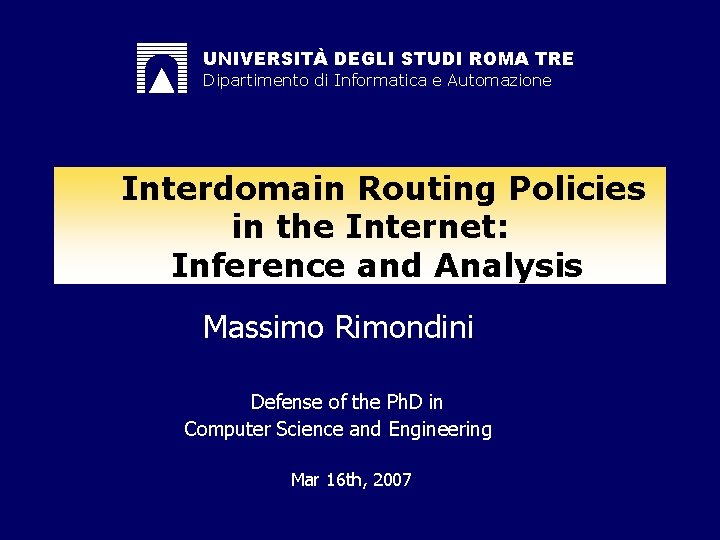 UNIVERSITÀ DEGLI STUDI ROMA TRE
Dipartimento di Informatica e Automazione

Interdomain Routing Policies in the Internet: Inference and Analysis

Massimo Rimondini

Defense of the PhD in Computer Science and Engineering

Mar 16th, 2007